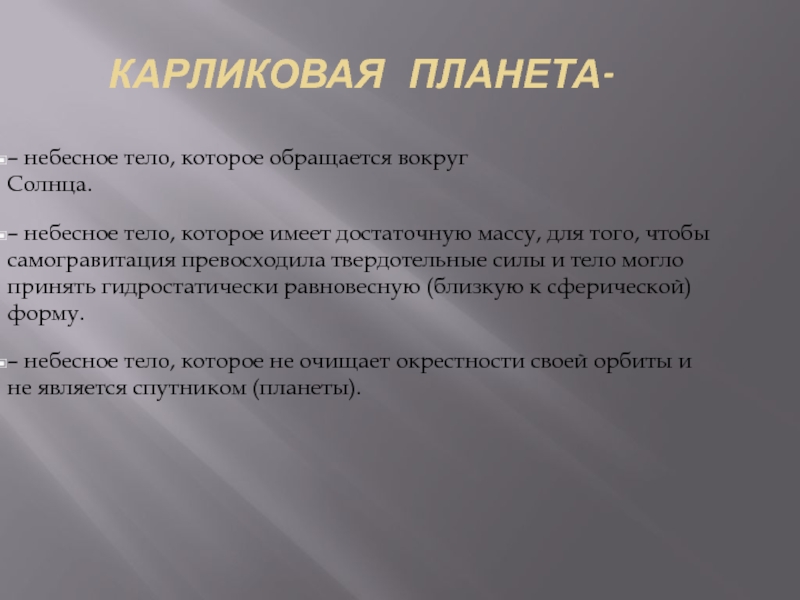 КАРЛИКОВАЯ ПЛАНЕТА-

– небесное тело, которое обращается вокруг Солнца.

– небесное тело, которое имеет достаточную массу, для того, чтобы самогравитация превосходила твердотельные силы и тело могло принять гидростатически равновесную (близкую к сферической) форму.

– небесное тело, которое не очищает окрестности своей орбиты и не является спутником (планеты).